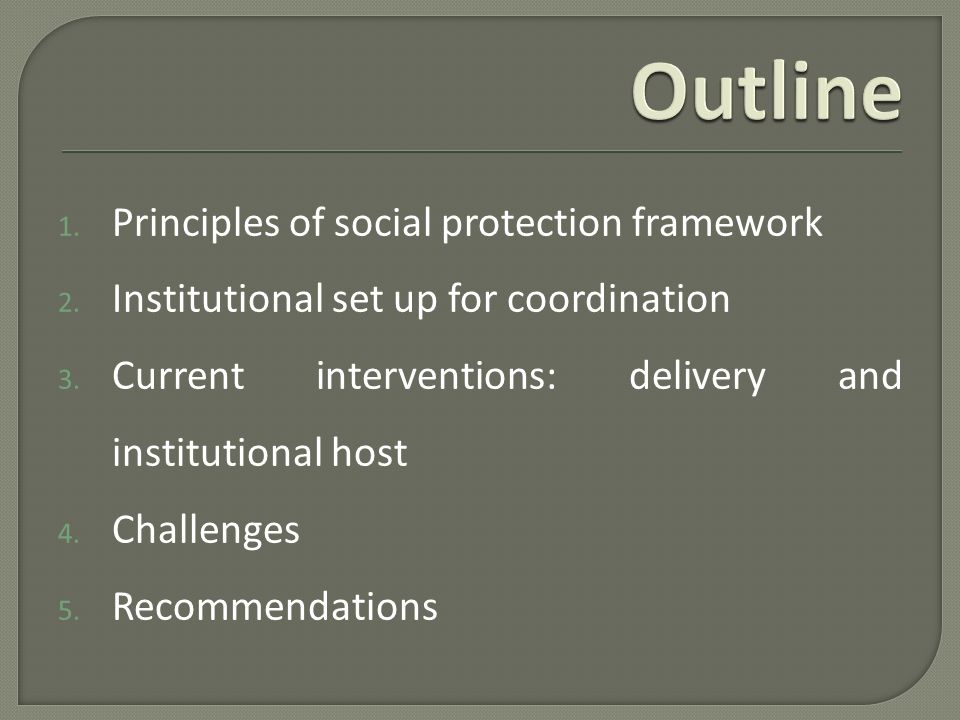 Outline

1. Principles of social protection framework
2. Institutional set up for coordination
3. Current interventions: delivery and institutional host
4. Challenges
5. Recommendations